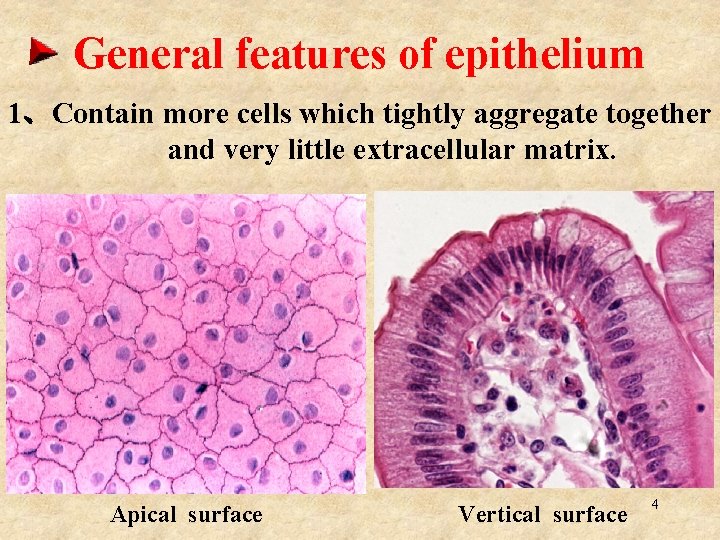 General features of epithelium

1、Contain more cells which tightly aggregate together and very little extracellular matrix.

Apical surface

Vertical surface

4